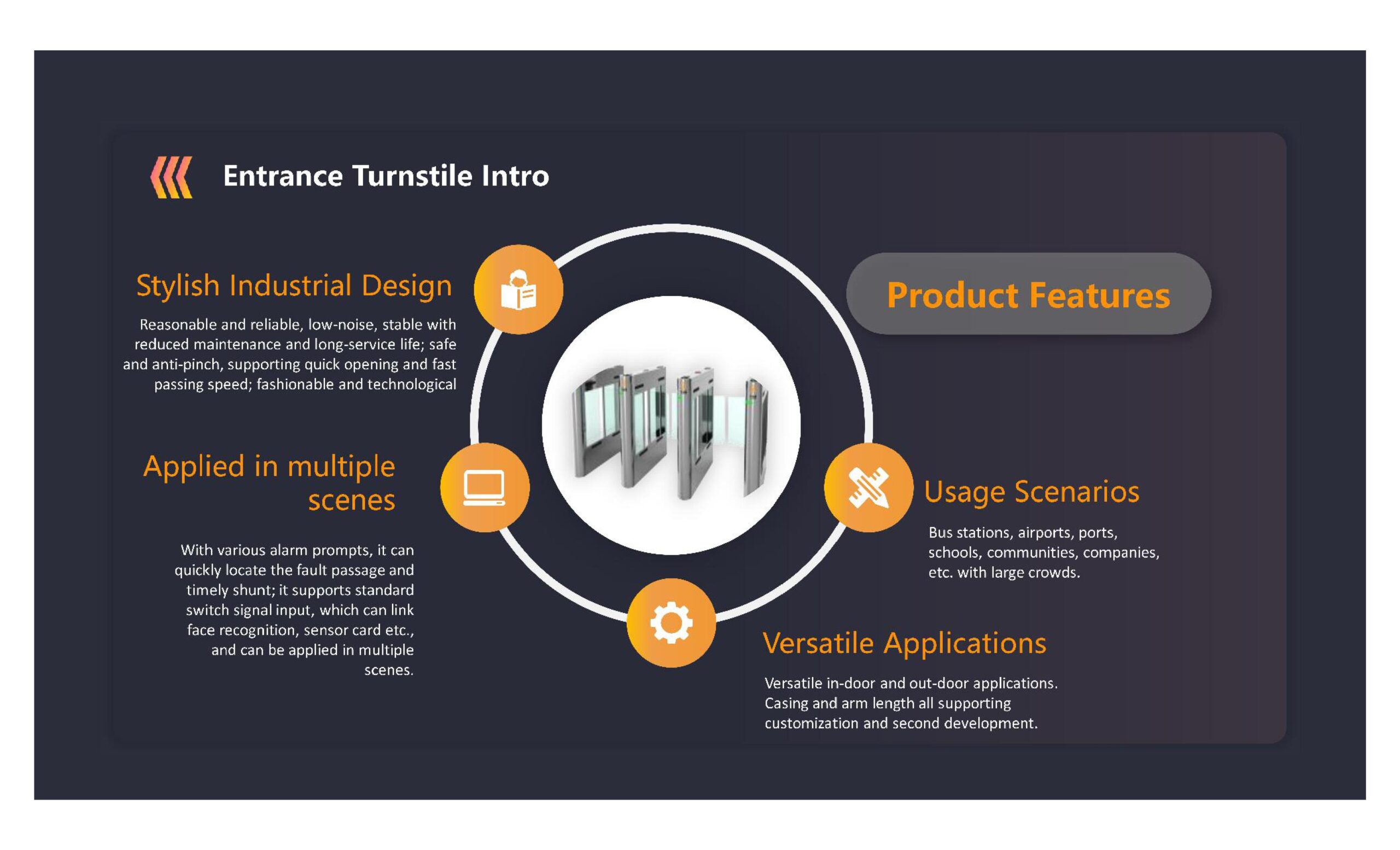 Entrance Turnstile Intro

Product Features

Stylish Industrial Design

Reasonable and reliable, low-noise, stable with reduced maintenance and long-service life; safe and anti-pinch, supporting quick opening and fast passing speed; fashionable and technological

Applied in multiple scenes

With various alarm prompts, it can quickly locate the fault passage and timely shunt; it supports standard switch signal input, which can link face recognition, sensor card etc., and can be applied in multiple scenes.

Usage Scenarios

Bus stations, airports, ports, schools, communities, companies, etc. with large crowds.

Versatile Applications

Versatile in-door and out-door applications. Casing and arm length all supporting customization and second development.